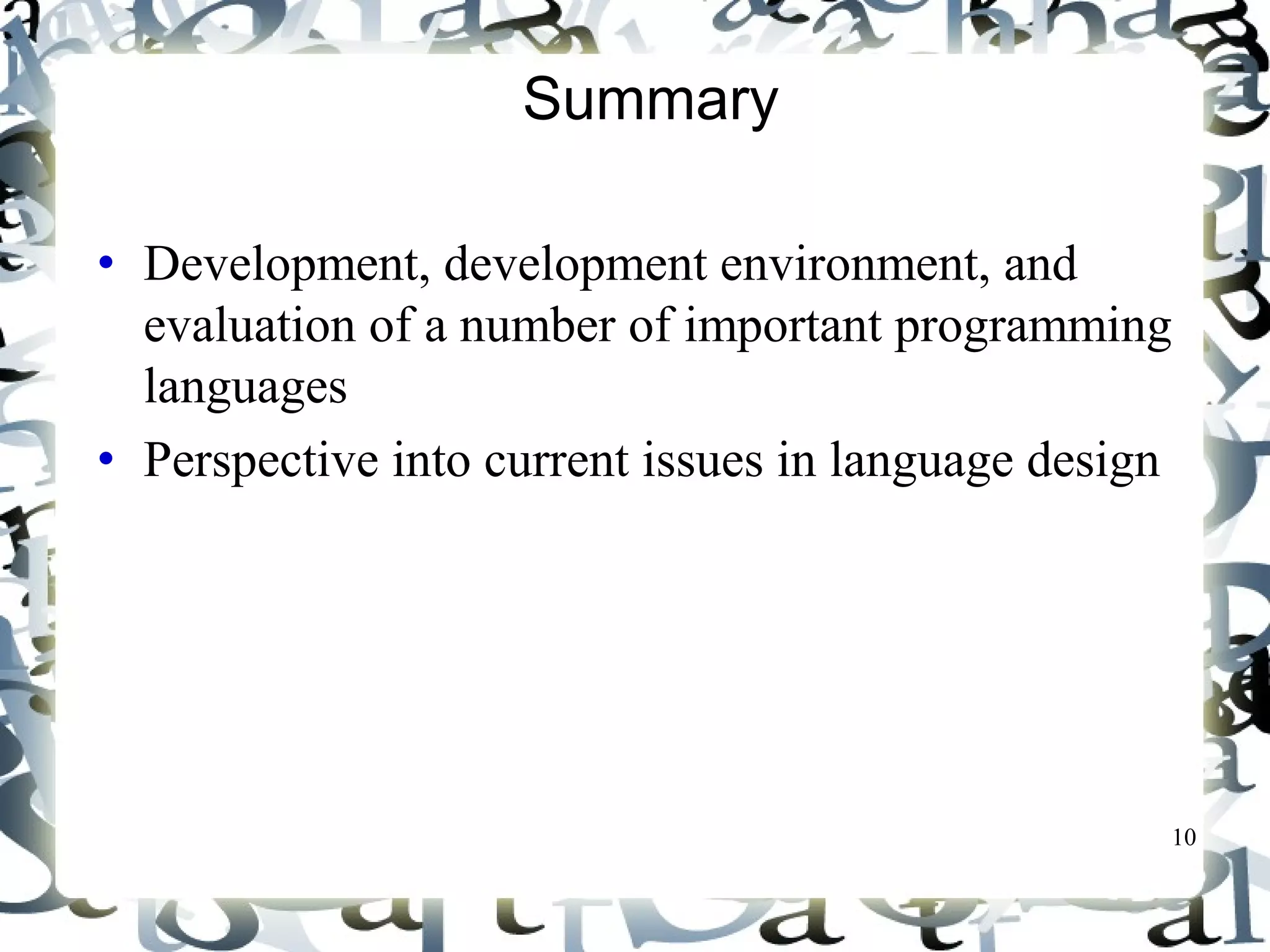 Summary

• Development, development environment, and evaluation of a number of important programming languages

• Perspective into current issues in language design

10